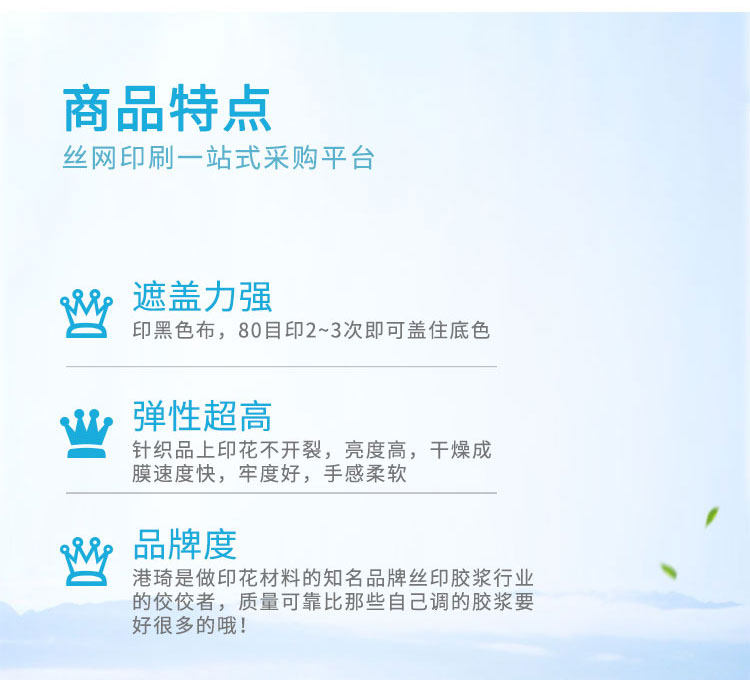 商品特点
丝网印刷一站式采购平台

遮盖力强
印黑色布，80目印2~3次即可盖住底色

弹性超高
针织品上印花不开裂，亮度高，干燥成膜速度快，牢度好，手感柔软

品牌度
港琦是做印花材料的知名品牌丝印胶浆行业的佼佼者，质量可靠比那些自己调的胶浆要好很多的哦！